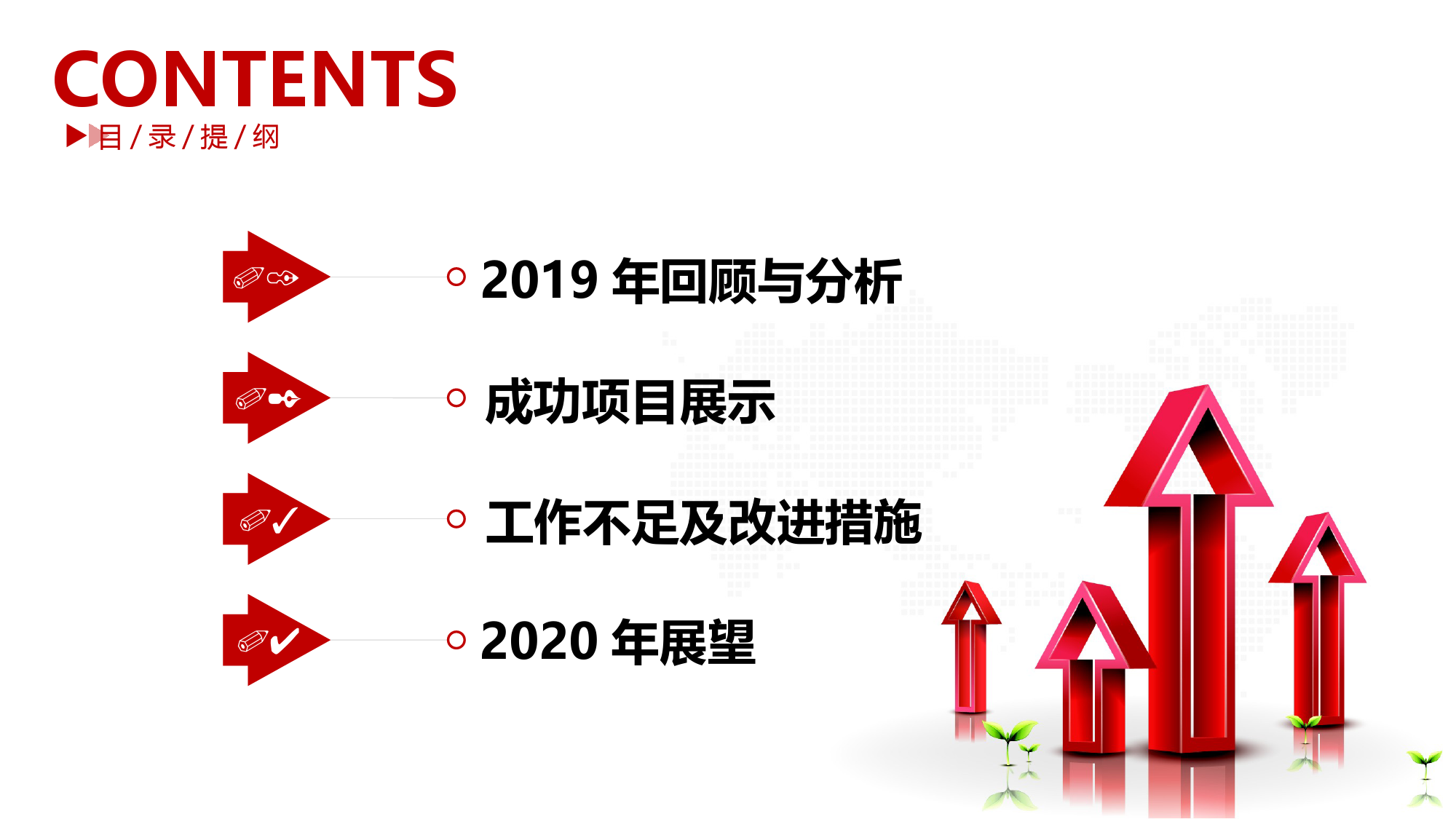 CONTENTS

目 / 录 / 提 / 纲

2019 年回顾与分析

成功项目展示

工作不足及改进措施

2020 年展望